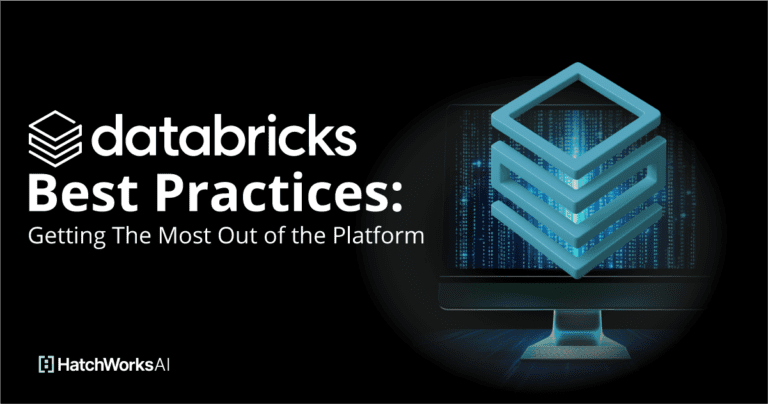 databricks
Best Practices:
Getting The Most Out of the Platform

HatchWorksAI